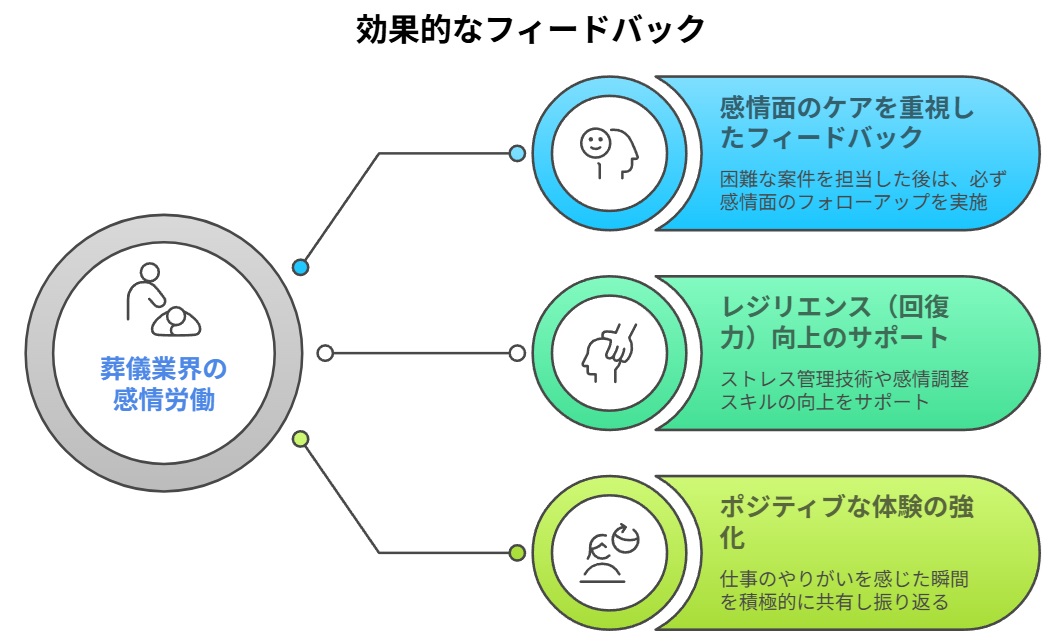 効果的なフィードバック

葬儀業界の感情労働

感情面のケアを重視したフィードバック

困難な案件を担当した後は、必ず感情面のフォローアップを実施

レジリエンス（回復力）向上のサポート

ストレス管理技術や感情調整スキルの向上をサポート

ポジティブな体験の強化

仕事のやりがいを感じた瞬間を積極的に共有し振り返る